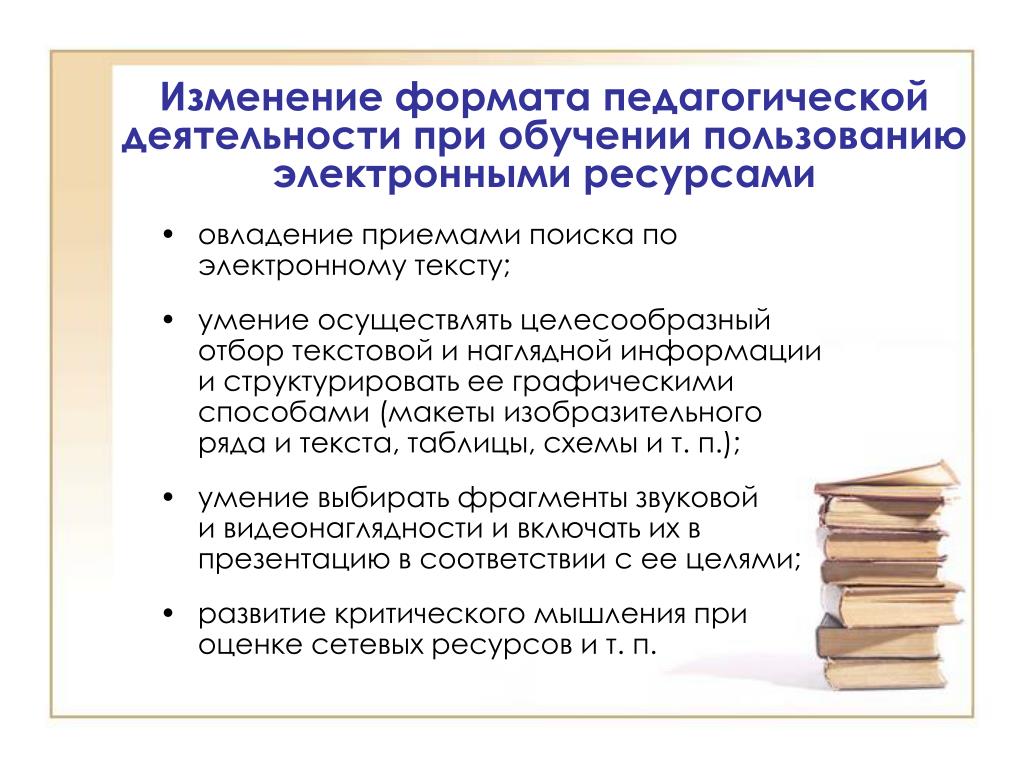 Изменение формата педагогической деятельности при обучении пользованию электронными ресурсами

• овладение приемами поиска по электронному тексту;

• умение осуществлять целесообразный отбор текстовой и наглядной информации и структурировать ее графическими способами (макеты изобразительного ряда и текста, таблицы, схемы и т. п.);

• умение выбирать фрагменты звуковой и видеонаглядности и включать их в презентацию в соответствии с ее целями;

• развитие критического мышления при оценке сетевых ресурсов и т. п.